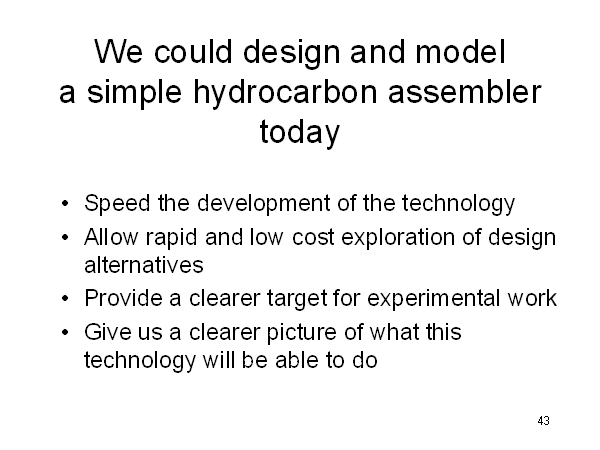 We could design and model a simple hydrocarbon assembler today

• Speed the development of the technology
• Allow rapid and low cost exploration of design alternatives
• Provide a clearer target for experimental work
• Give us a clearer picture of what this technology will be able to do

43